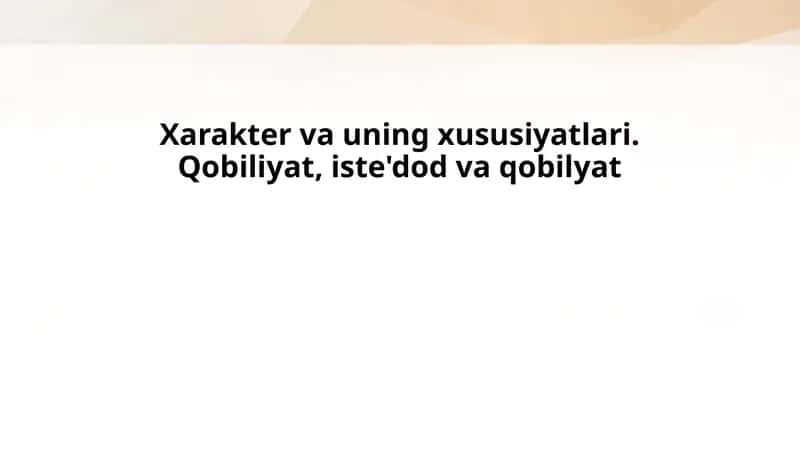 Xarakter va uning xususiyatlari. Qobiliyat, iste'dod va qobilyat